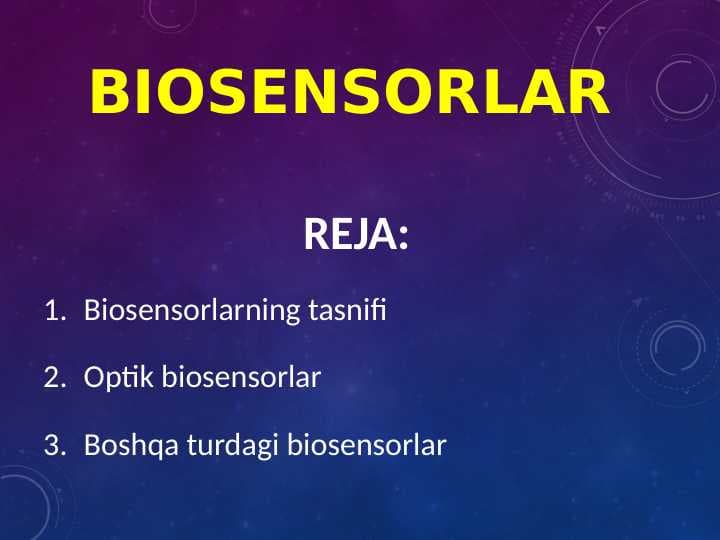 BIOSENSORLAR

REJA:

1. Biosensorlarning tasnifi

2. Optik biosensorlar

3. Boshqa turdagi biosensorlar